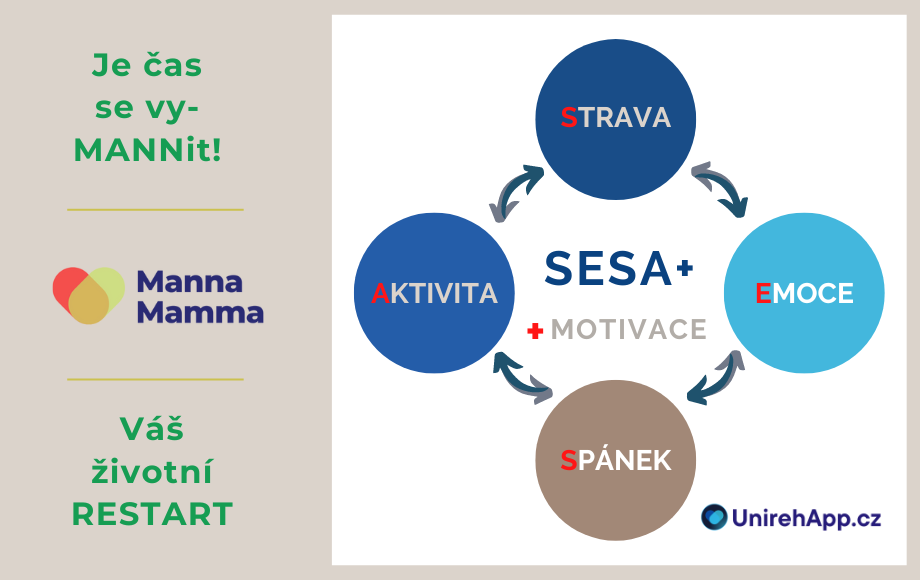 Je čas se vy-MANNit!

Manna Mamma

Váš životní RESTART

STRAVA

AKTIVITA

SESA+

+ MOTIVACE

EMOCE

SPÁNEK

UnirehApp.cz